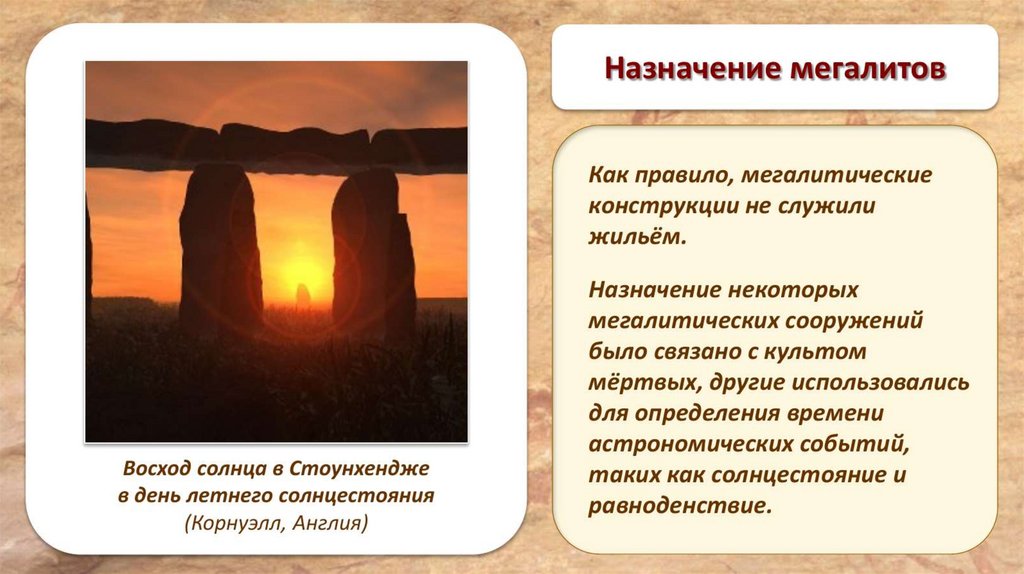 Восход солнца в Стоунхендже в день летнего солнцестояния (Корнуэлл, Англия)

Назначение мегалитов

Как правило, мегалитические конструкции не служили жильём.

Назначение некоторых мегалитических сооружений было связано с культом мёртвых, другие использовались для определения времени астрономических событий, таких как солнцестояние и равноденствие.